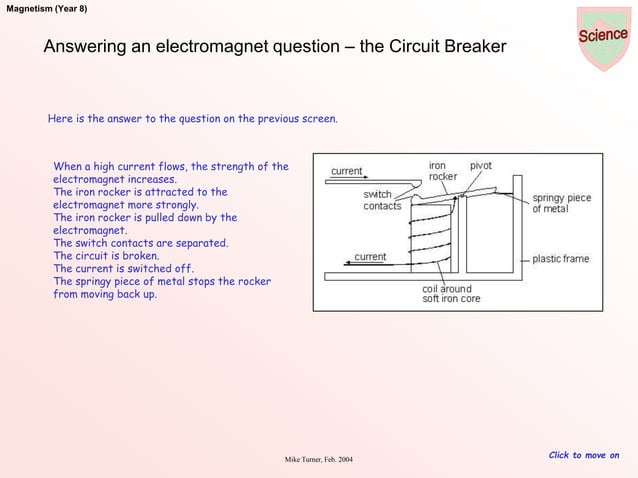 Magnetism (Year 8)

Science

Answering an electromagnet question – the Circuit Breaker

Here is the answer to the question on the previous screen.

When a high current flows, the strength of the electromagnet increases.
The iron rocker is attracted to the electromagnet more strongly.
The iron rocker is pulled down by the electromagnet.
The switch contacts are separated.
The circuit is broken.
The current is switched off.
The springy piece of metal stops the rocker from moving back up.

current
iron rocker
pivot
switch contacts
springy piece of metal
current
plastic frame
coil around soft iron core

Mike Turner, Feb. 2004

Click to move on